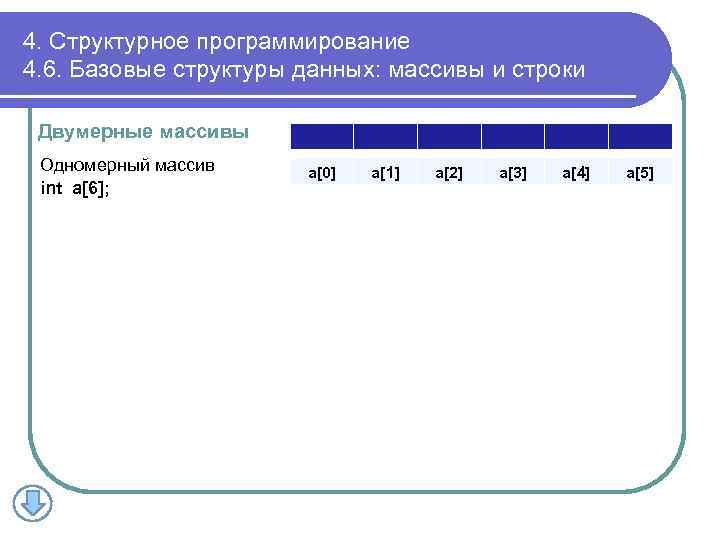 4. Структурное программирование
4.6. Базовые структуры данных: массивы и строки

Двумерные массивы

Одномерный массив
int a[6];

| | | | | | |
|---|---|---|---|---|---|
| a[0] | a[1] | a[2] | a[3] | a[4] | a[5] |